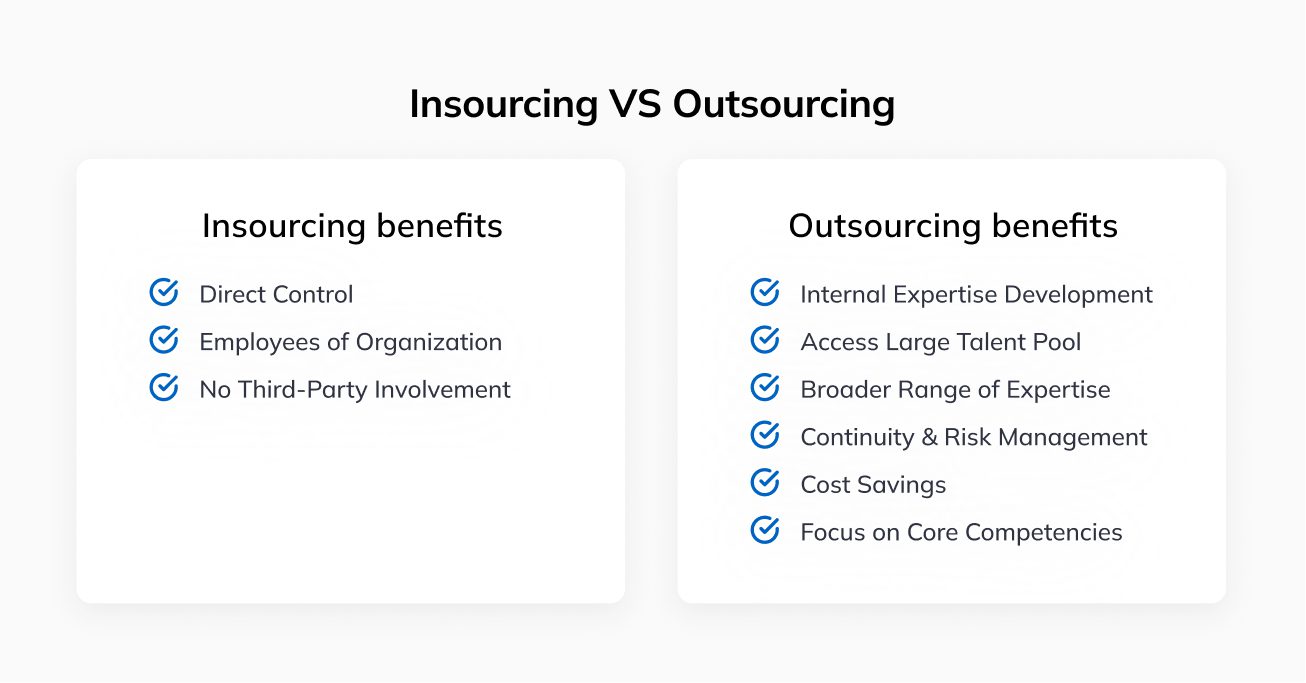 Insourcing VS Outsourcing

Insourcing benefits

Direct Control
Employees of Organization
No Third-Party Involvement

Outsourcing benefits

Internal Expertise Development
Access Large Talent Pool
Broader Range of Expertise
Continuity & Risk Management
Cost Savings
Focus on Core Competencies